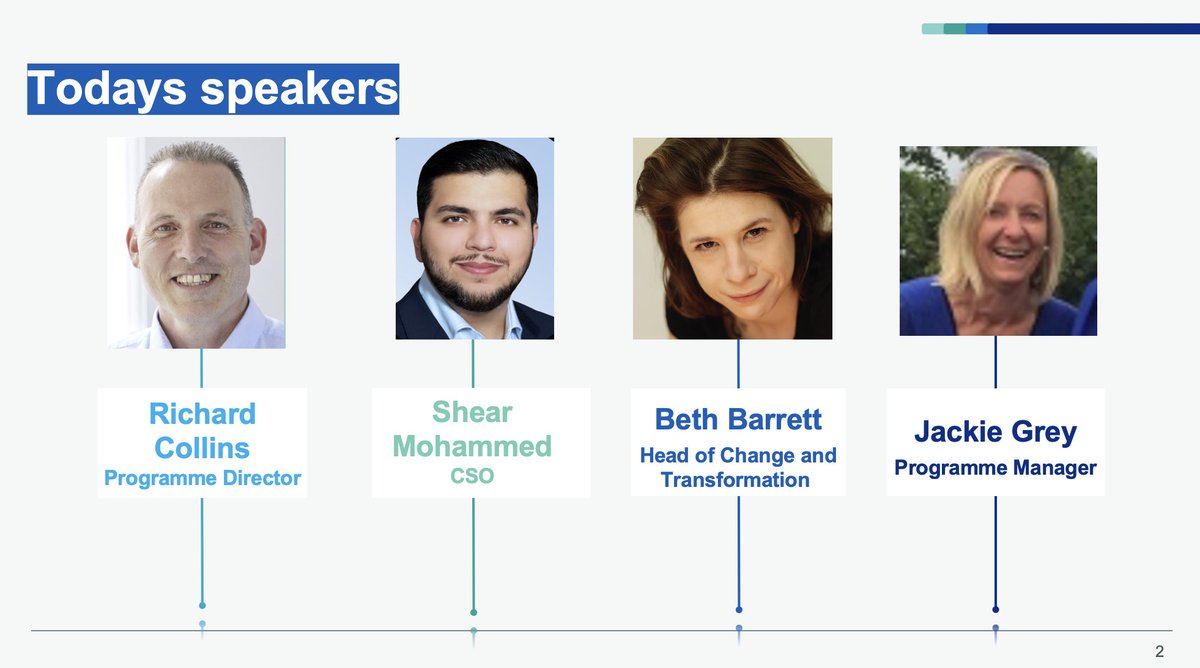 Todays speakers

Richard Collins
Programme Director

Shear Mohammed
CSO

Beth Barrett
Head of Change and Transformation

Jackie Grey
Programme Manager

2